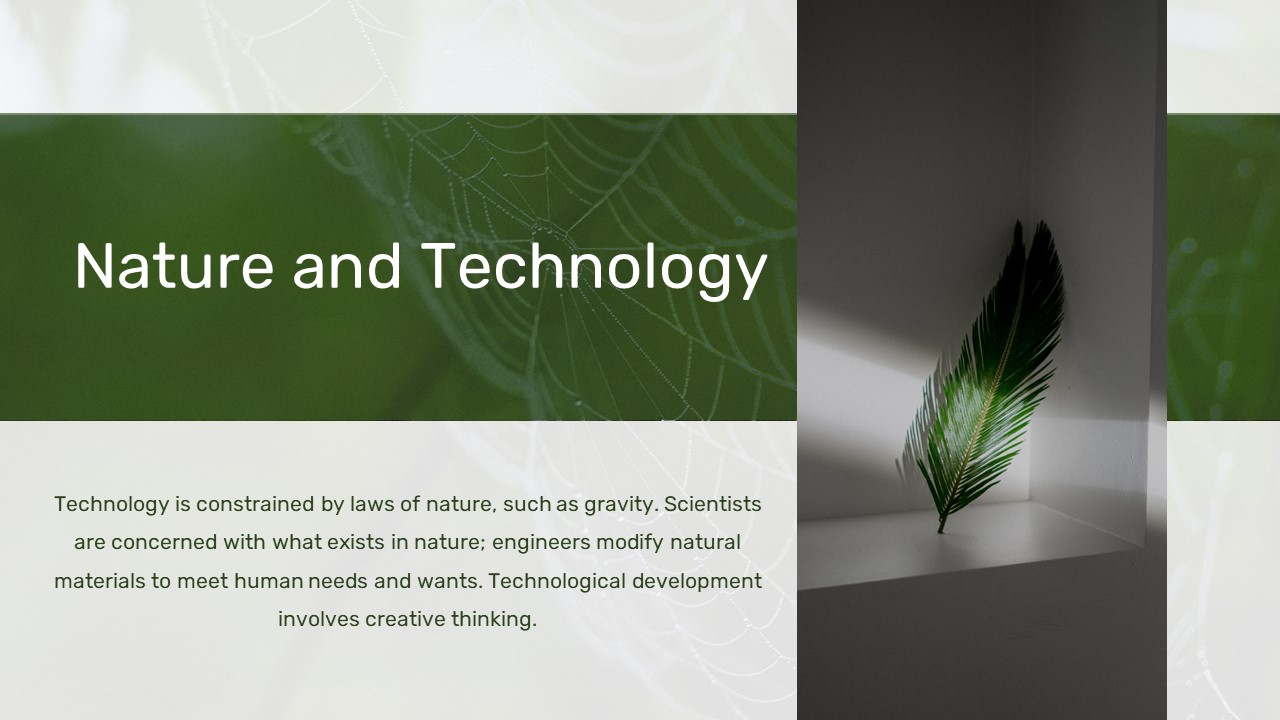 Nature and Technology

Technology is constrained by laws of nature, such as gravity. Scientists are concerned with what exists in nature; engineers modify natural materials to meet human needs and wants. Technological development involves creative thinking.